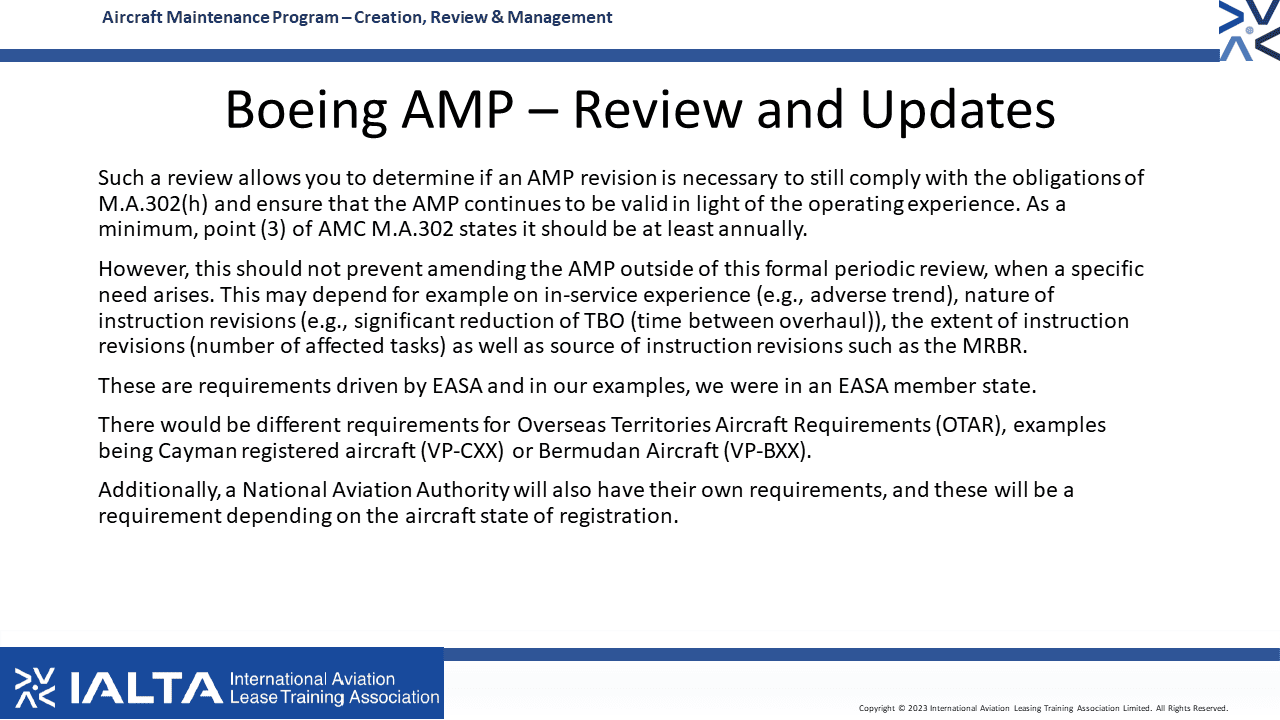 Aircraft Maintenance Program – Creation, Review & Management

Boeing AMP – Review and Updates

Such a review allows you to determine if an AMP revision is necessary to still comply with the obligations of M.A.302(h) and ensure that the AMP continues to be valid in light of the operating experience. As a minimum, point (3) of AMC M.A.302 states it should be at least annually.

However, this should not prevent amending the AMP outside of this formal periodic review, when a specific need arises. This may depend for example on in-service experience (e.g., adverse trend), nature of instruction revisions (e.g., significant reduction of TBO (time between overhaul)), the extent of instruction revisions (number of affected tasks) as well as source of instruction revisions such as the MRBR.

These are requirements driven by EASA and in our examples, we were in an EASA member state.

There would be different requirements for Overseas Territories Aircraft Requirements (OTAR), examples being Cayman registered aircraft (VP-CXX) or Bermudan Aircraft (VP-BXX).

Additionally, a National Aviation Authority will also have their own requirements, and these will be a requirement depending on the aircraft state of registration.

IALTA International Aviation Lease Training Association

Copyright © 2023 International Aviation Leasing Training Association Limited. All Rights Reserved.